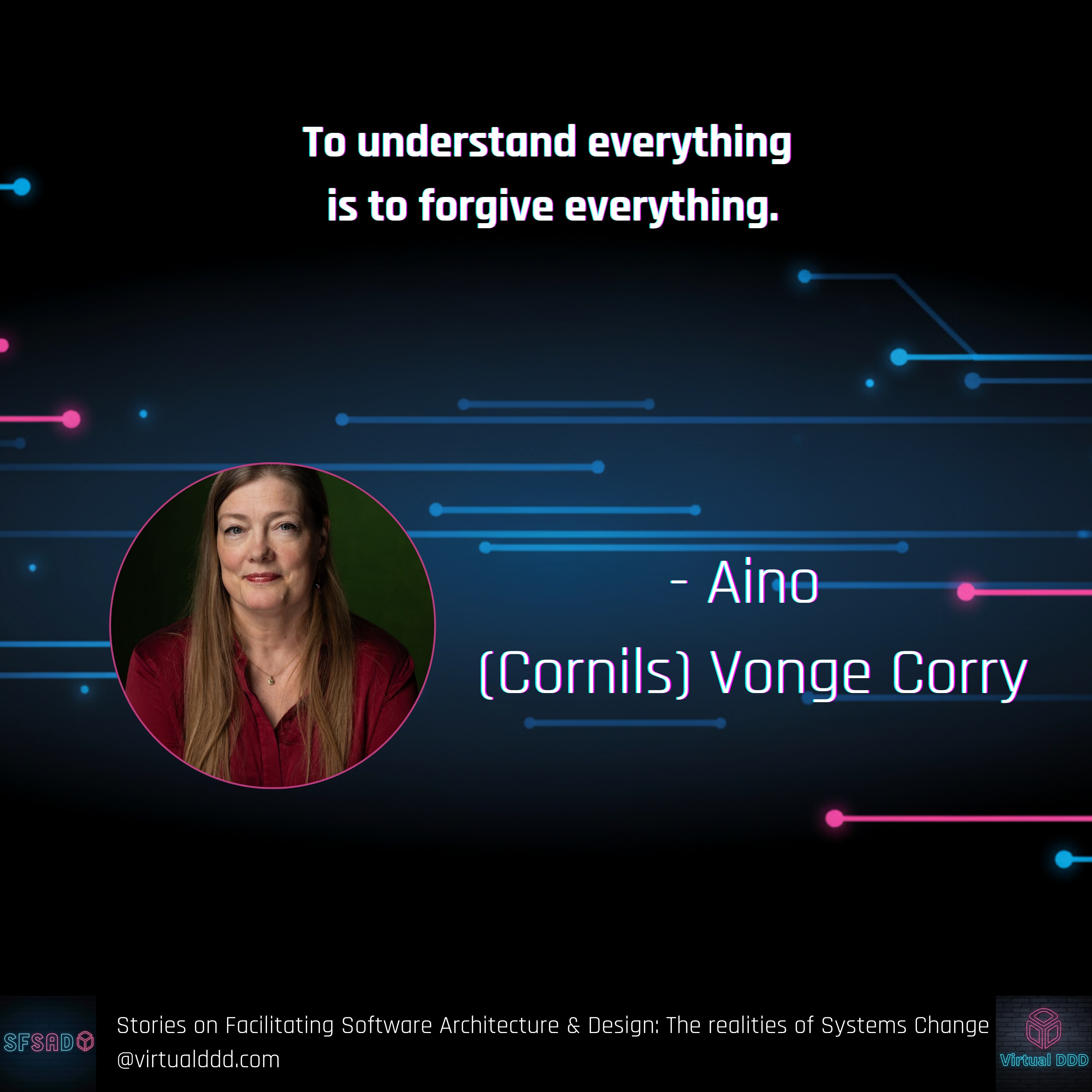 To understand everything is to forgive everything.

- Aino (Cornils) Vonge Corry

SFSAD

Stories on Facilitating Software Architecture & Design: The realities of Systems Change @virtualddd.com

Virtual DDD